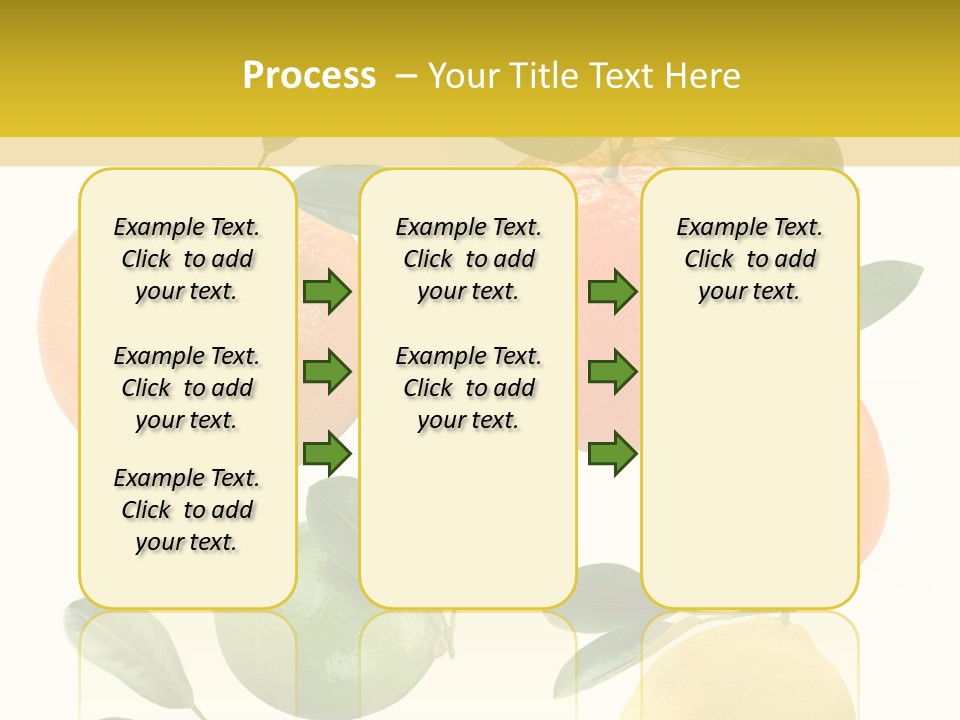 Process – Your Title Text Here

Example Text. Click to add your text.

Example Text. Click to add your text.

Example Text. Click to add your text.

Example Text. Click to add your text.

Example Text. Click to add your text.

Example Text. Click to add your text.